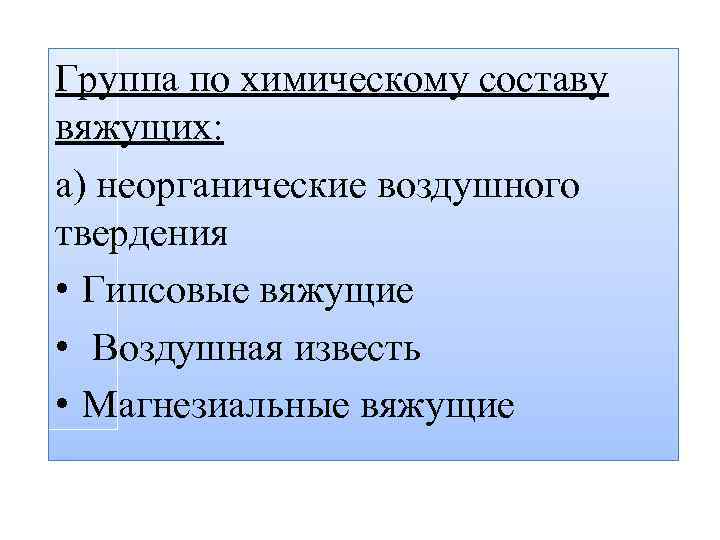 Группа по химическому составу вяжущих:

а) неорганические воздушного твердения

• Гипсовые вяжущие

• Воздушная известь

• Магнезиальные вяжущие